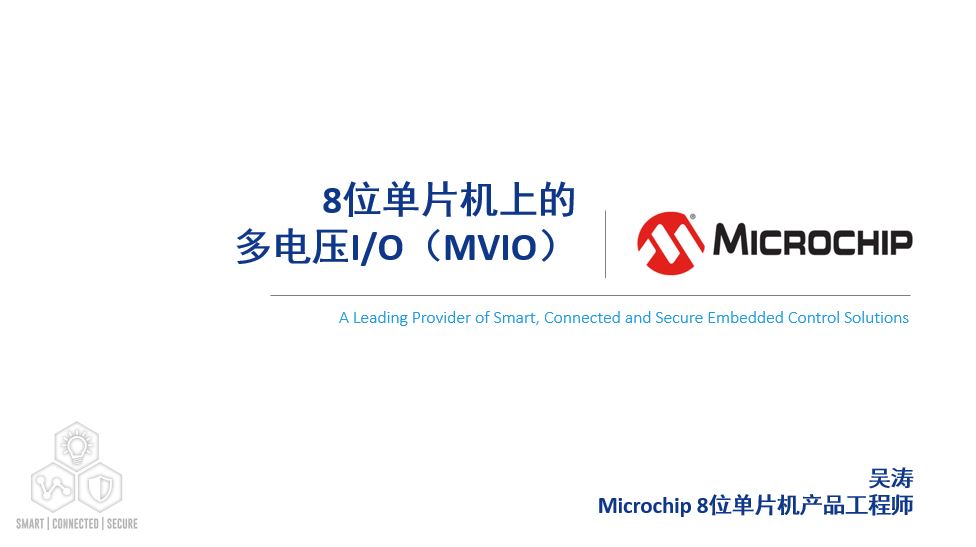 8位单片机上的
多电压I/O（MVIO）

MICROCHIP

A Leading Provider of Smart, Connected and Secure Embedded Control Solutions

SMART | CONNECTED | SECURE

吴涛
Microchip 8位单片机产品工程师